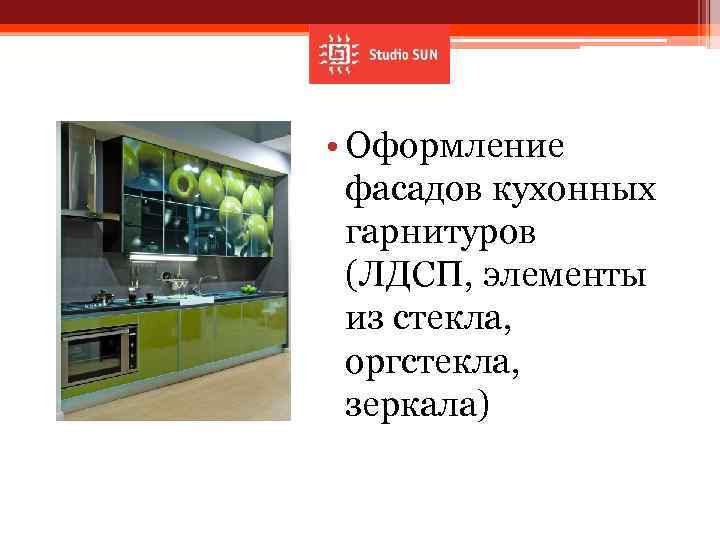 Studio SUN

• Оформление фасадов кухонных гарнитуров (ЛДСП, элементы из стекла, оргстекла, зеркала)